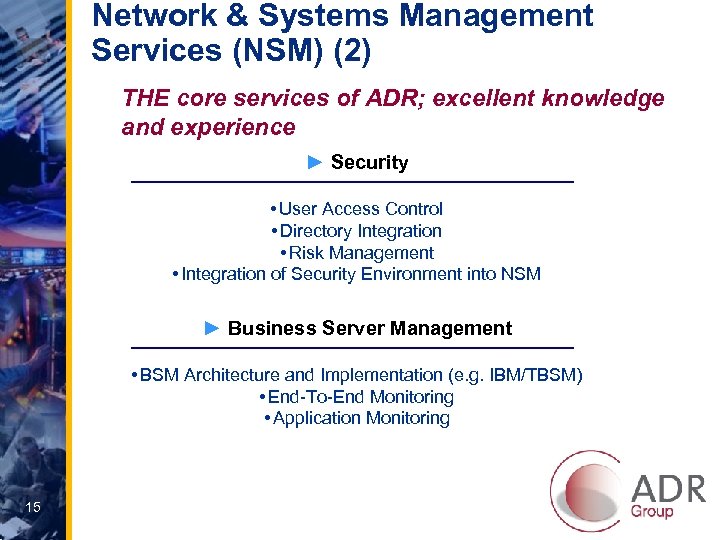 Network & Systems Management Services (NSM) (2)

THE core services of ADR; excellent knowledge and experience

► Security

•User Access Control
•Directory Integration
•Risk Management
•Integration of Security Environment into NSM

► Business Server Management

•BSM Architecture and Implementation (e.g. IBM/TBSM)
•End-To-End Monitoring
•Application Monitoring

15

ADR Group